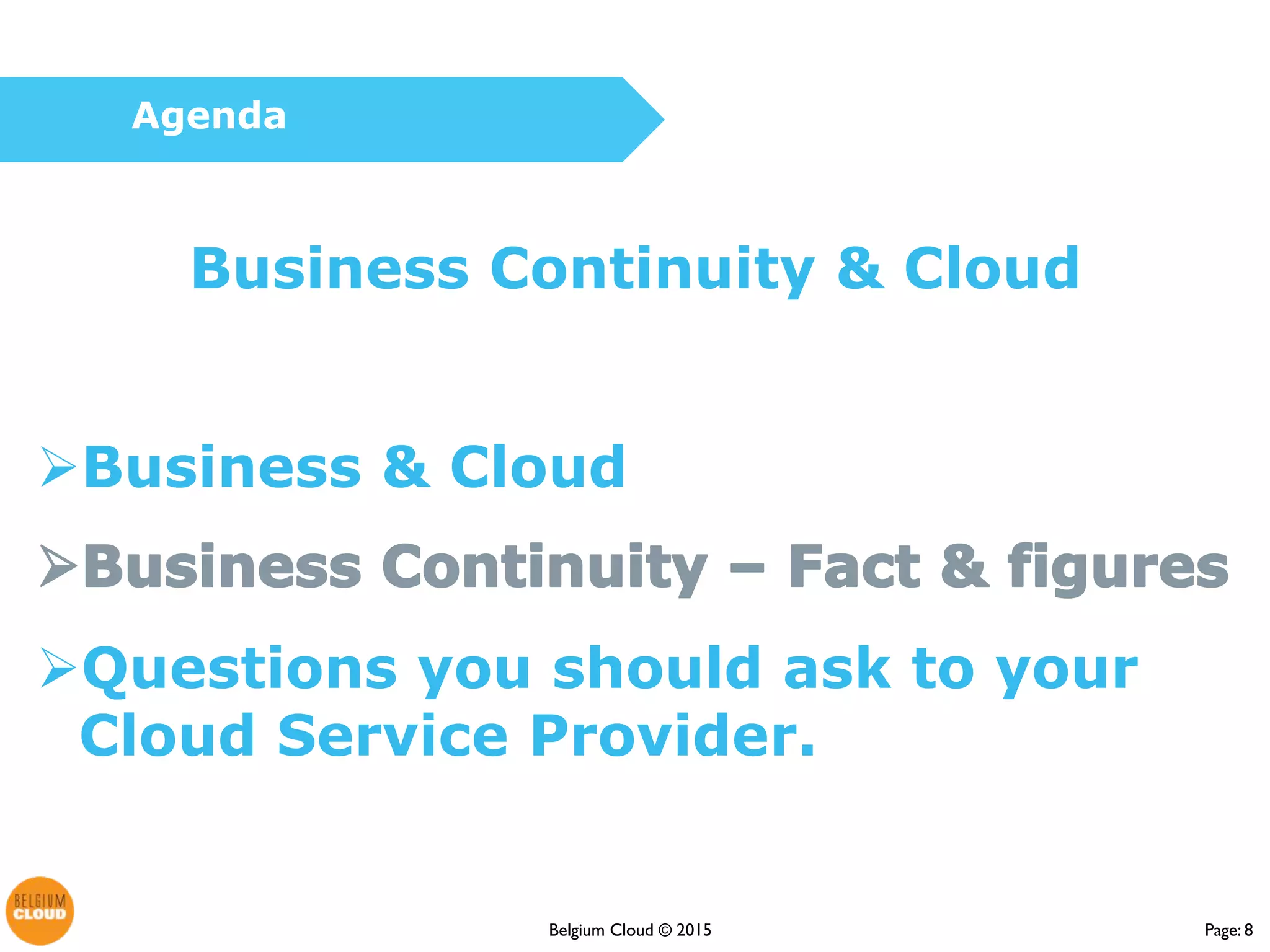 Agenda

Business Continuity & Cloud

➢Business & Cloud

➢Business Continuity – Fact & figures

➢Questions you should ask to your Cloud Service Provider.

BELGIUM CLOUD

Belgium Cloud © 2015

Page: 8